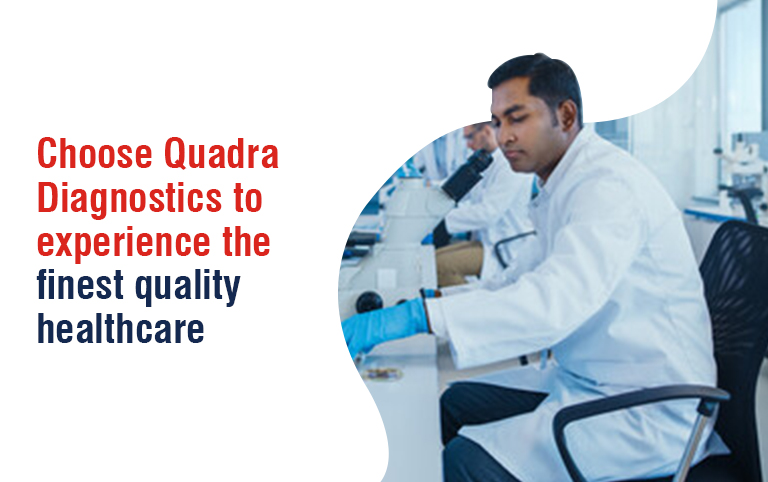 Choose Quadra Diagnostics to experience the finest quality healthcare